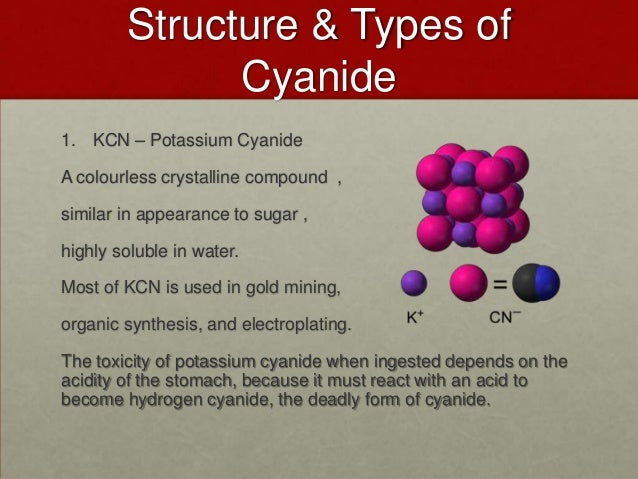 Structure & Types of Cyanide

1. KCN – Potassium Cyanide

A colourless crystalline compound ,

similar in appearance to sugar ,

highly soluble in water.

Most of KCN is used in gold mining,

organic synthesis, and electroplating.

$K^+$

=

$CN^-$

The toxicity of potassium cyanide when ingested depends on the acidity of the stomach, because it must react with an acid to become hydrogen cyanide, the deadly form of cyanide.